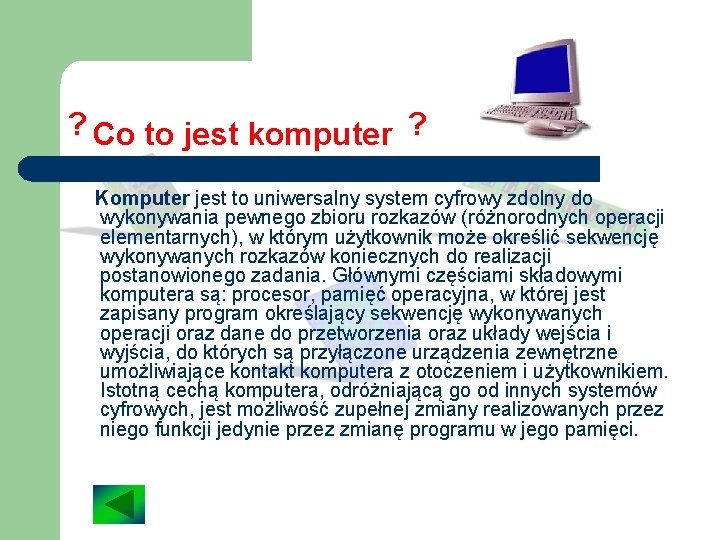 ? Co to jest komputer ?

Komputer jest to uniwersalny system cyfrowy zdolny do wykonywania pewnego zbioru rozkazów (różnorodnych operacji elementarnych), w którym użytkownik może określić sekwencję wykonywanych rozkazów koniecznych do realizacji postanowionego zadania. Głównymi częściami składowymi komputera są: procesor, pamięć operacyjna, w której jest zapisany program określający sekwencję wykonywanych operacji oraz dane do przetworzenia oraz układy wejścia i wyjścia, do których są przyłączone urządzenia zewnętrzne umożliwiające kontakt komputera z otoczeniem i użytkownikiem. Istotną cechą komputera, odróżniającą go od innych systemów cyfrowych, jest możliwość zupełnej zmiany realizowanych przez niego funkcji jedynie przez zmianę programu w jego pamięci.